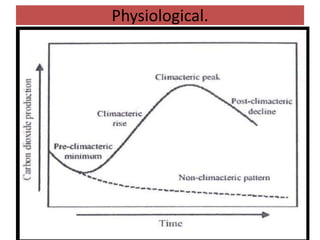 Physiological.

Carbon dioxide production

Climacteric peak

Post-climacteric decline

Climacteric rise

Pre-climacteric minimum

Non-climacteric pattern

Time